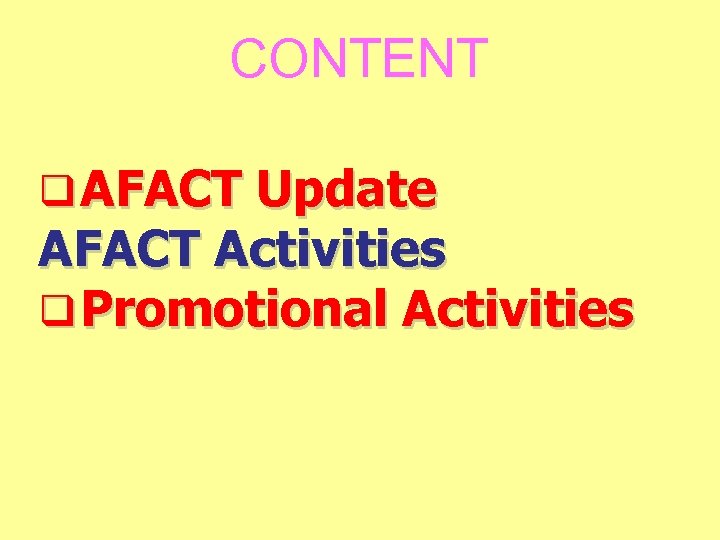 CONTENT

❑ AFACT Update
AFACT Activities
❑ Promotional Activities